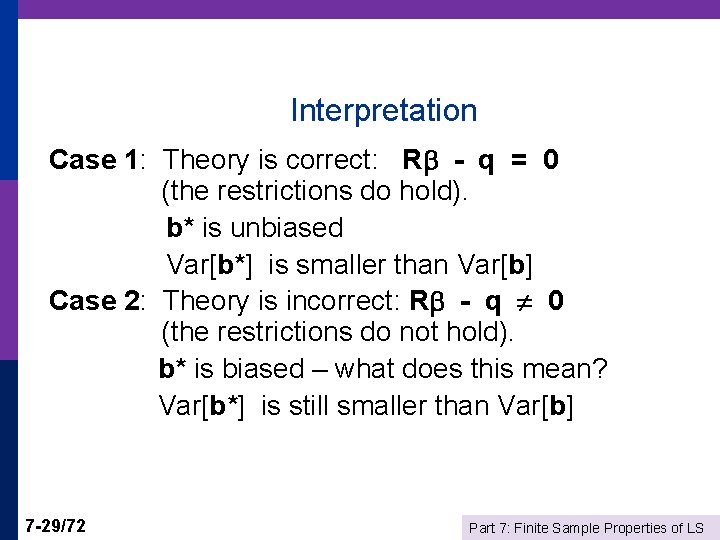 Interpretation

Case 1: Theory is correct: $R\beta - q = 0$ (the restrictions do hold).

b* is unbiased

Var[b*] is smaller than Var[b]

Case 2: Theory is incorrect: $R\beta - q \neq 0$ (the restrictions do not hold).

b* is biased – what does this mean?

Var[b*] is still smaller than Var[b]

7-29/72

Part 7: Finite Sample Properties of LS